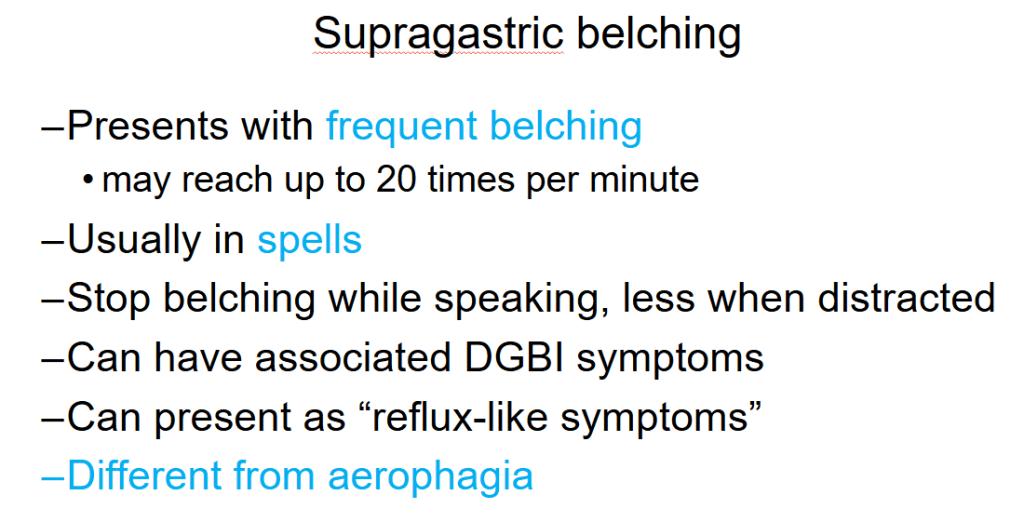 Supragastric belching

–Presents with frequent belching

• may reach up to 20 times per minute

–Usually in spells

–Stop belching while speaking, less when distracted

–Can have associated DGBI symptoms

–Can present as “reflux-like symptoms”

–Different from aerophagia